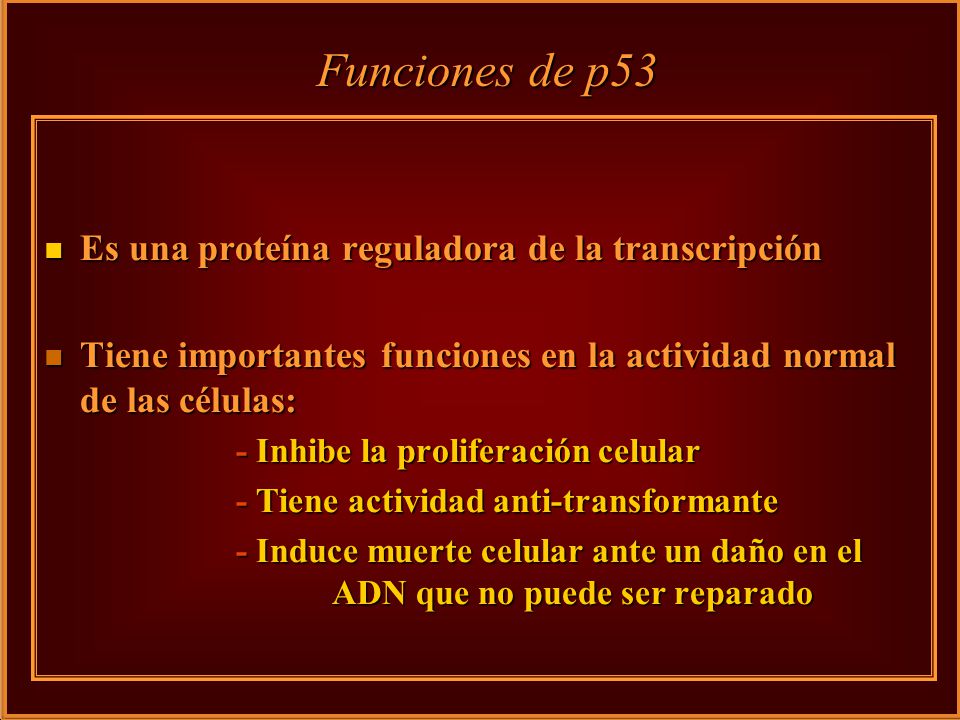 Funciones de p53

Es una proteína reguladora de la transcripción

Tiene importantes funciones en la actividad normal de las células:

- Inhibe la proliferación celular

- Tiene actividad anti-transformante

- Induce muerte celular ante un daño en el ADN que no puede ser reparado